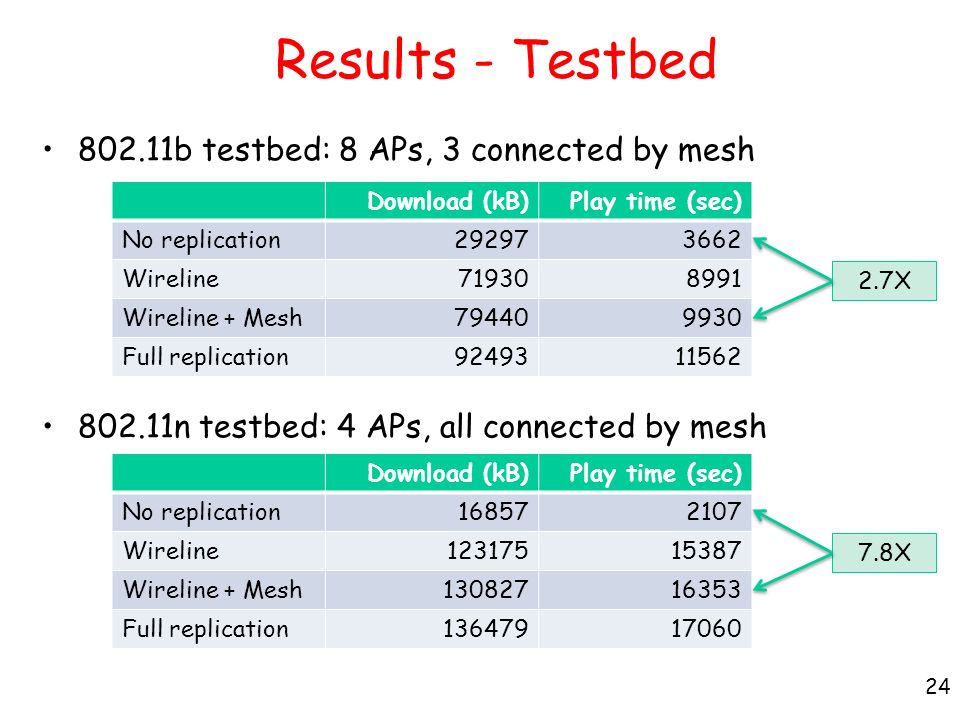 Results - Testbed

• 802.11b testbed: 8 APs, 3 connected by mesh

| | Download (kB) | Play time (sec) |
|---|---|---|
| No replication | 29297 | 3662 |
| Wireline | 71930 | 8991 |
| Wireline + Mesh | 79440 | 9930 |
| Full replication | 92493 | 11562 |

2.7X

• 802.11n testbed: 4 APs, all connected by mesh

| | Download (kB) | Play time (sec) |
|---|---|---|
| No replication | 16857 | 2107 |
| Wireline | 123175 | 15387 |
| Wireline + Mesh | 130827 | 16353 |
| Full replication | 136479 | 17060 |

7.8X

24